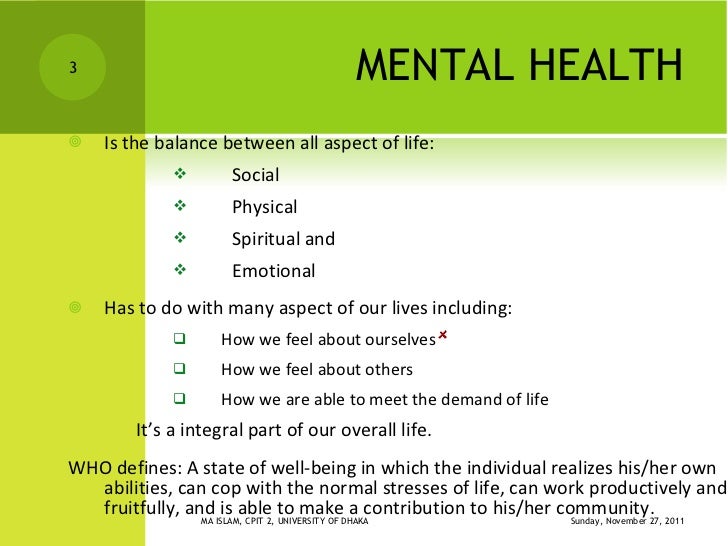 3

MENTAL HEALTH

Is the balance between all aspect of life:

Social

Physical

Spiritual and

Emotional

Has to do with many aspect of our lives including:

How we feel about ourselves

How we feel about others

How we are able to meet the demand of life

It's a integral part of our overall life.

WHO defines: A state of well-being in which the individual realizes his/her own abilities, can cop with the normal stresses of life, can work productively and fruitfully, and is able to make a contribution to his/her community.

MA ISLAM, CPIT 2, UNIVERSITY OF DHAKA

Sunday, November 27, 2011